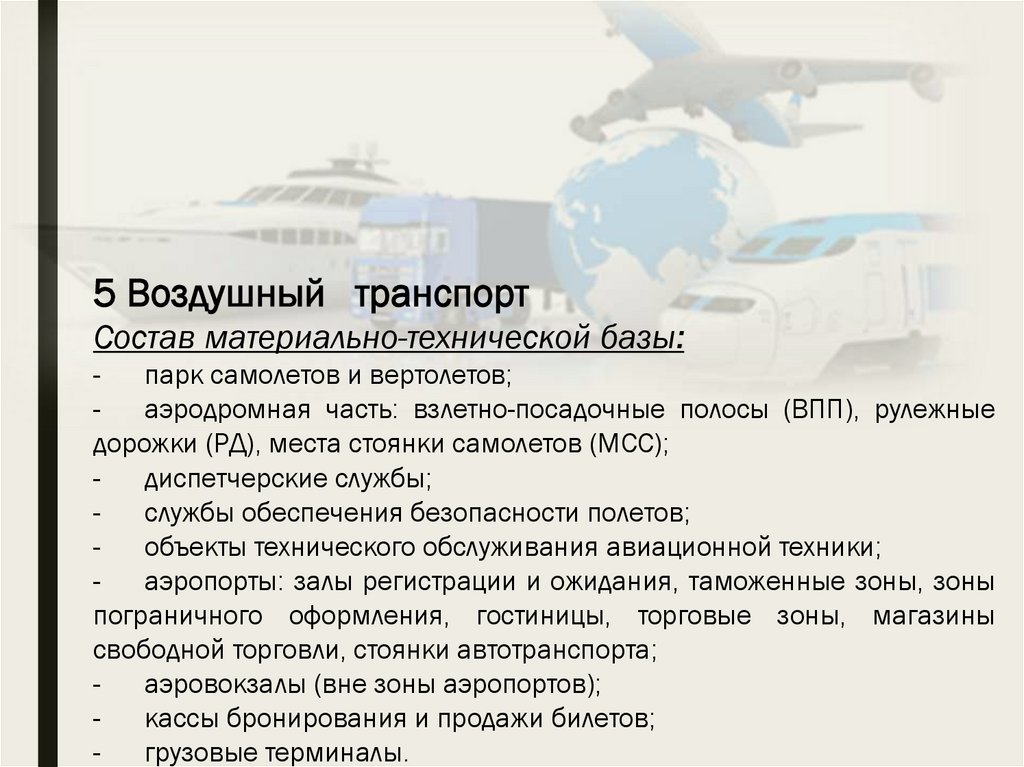 5 Воздушный транспорт
Состав материально-технической базы:
- парк самолетов и вертолетов;
- аэродромная часть: взлетно-посадочные полосы (ВПП), рулежные дорожки (РД), места стоянки самолетов (МСС);
- диспетчерские службы;
- службы обеспечения безопасности полетов;
- объекты технического обслуживания авиационной техники;
- аэропорты: залы регистрации и ожидания, таможенные зоны, зоны пограничного оформления, гостиницы, торговые зоны, магазины свободной торговли, стоянки автотранспорта;
- аэровокзалы (вне зоны аэропортов);
- кассы бронирования и продажи билетов;
- грузовые терминалы.